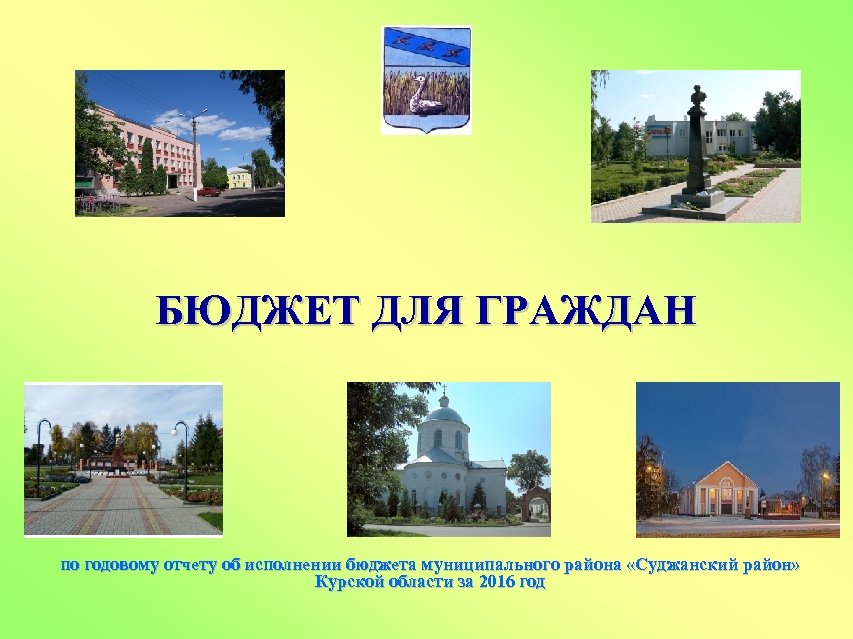 БЮДЖЕТ ДЛЯ ГРАЖДАН

по годовому отчету об исполнении бюджета муниципального района «Суджанский район» Курской области за 2016 год